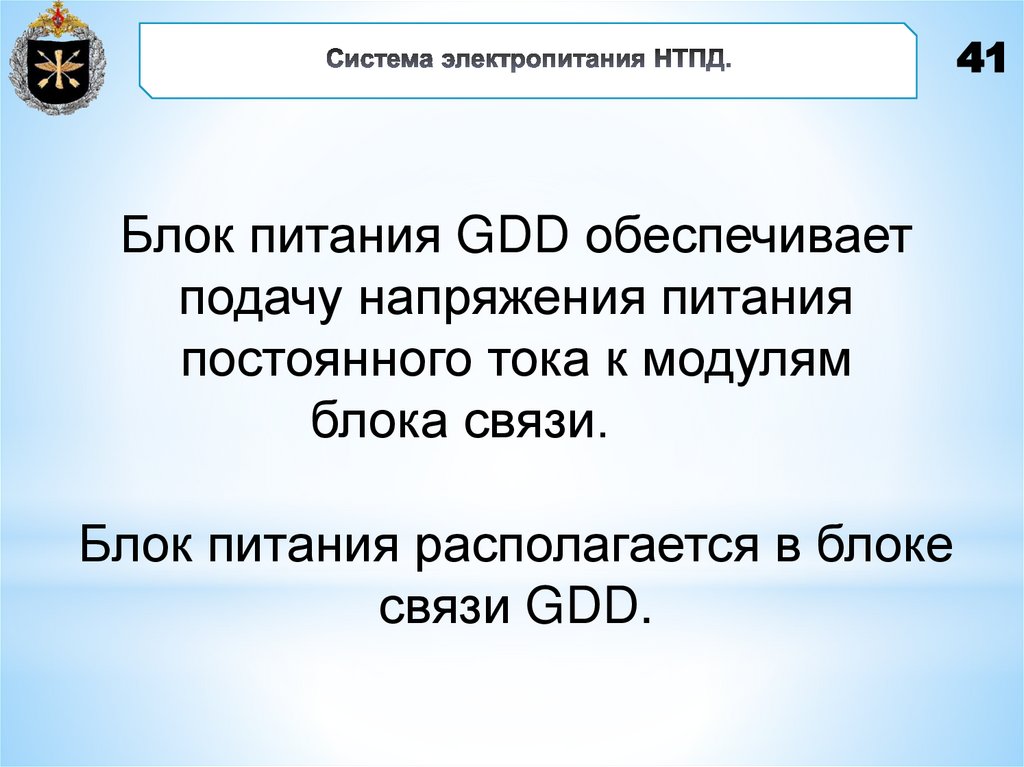 Система электропитания НТПД.

41

Блок питания GDD обеспечивает подачу напряжения питания постоянного тока к модулям блока связи.

Блок питания располагается в блоке связи GDD.